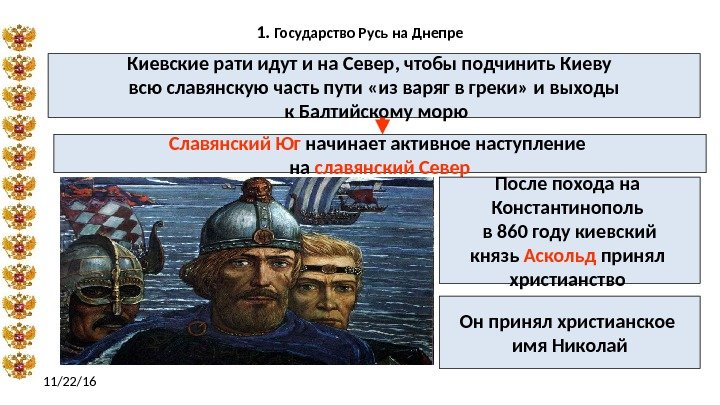 1. Государство Русь на Днепре

Киевские рати идут и на Север, чтобы подчинить Киеву всю славянскую часть пути «из варяг в греки» и выходы к Балтийскому морю

Славянский Юг начинает активное наступление на славянский Север

После похода на Константинополь в 860 году киевский князь Аскольд принял христианство

Он принял христианское имя Николай

11/22/16